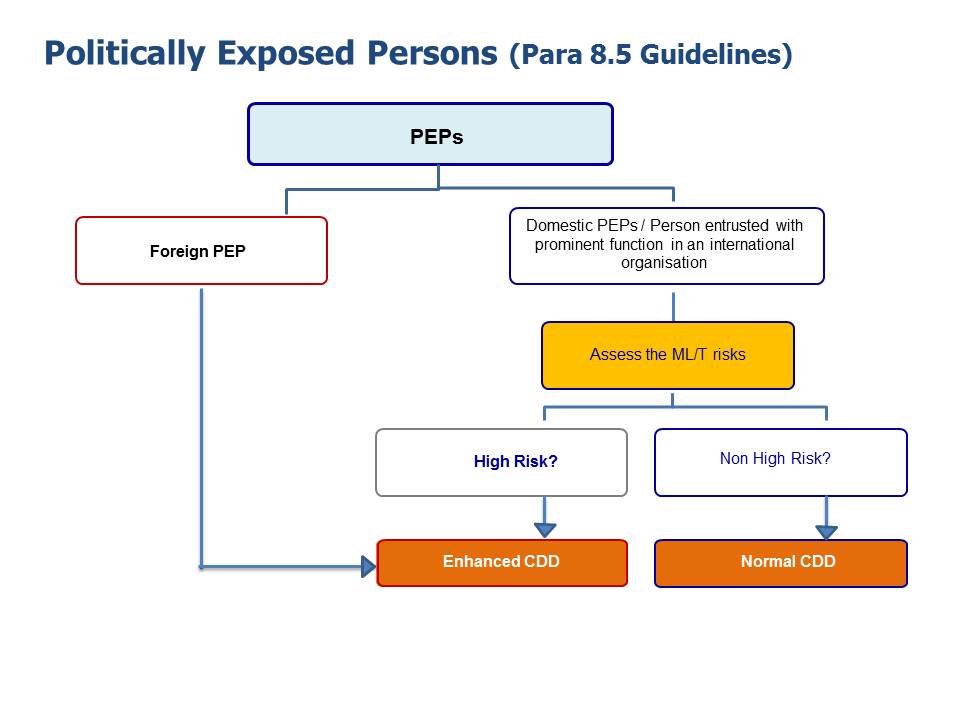 Politically Exposed Persons (Para 8.5 Guidelines)

PEPs

Foreign PEP

Domestic PEPs / Person entrusted with prominent function in an international organisation

Assess the ML/T risks

High Risk?

Non High Risk?

Enhanced CDD

Normal CDD